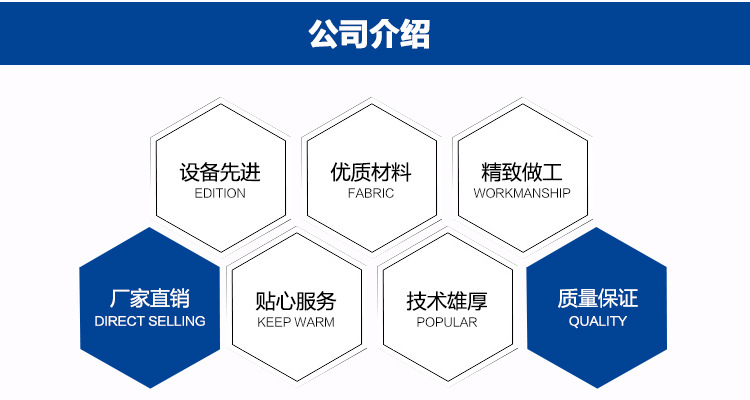 公司介绍

设备先进
EDITION

优质材料
FABRIC

精致做工
WORKMANSHIP

厂家直销
DIRECT SELLING

贴心服务
KEEP WARM

技术雄厚
POPULAR

质量保证
QUALITY